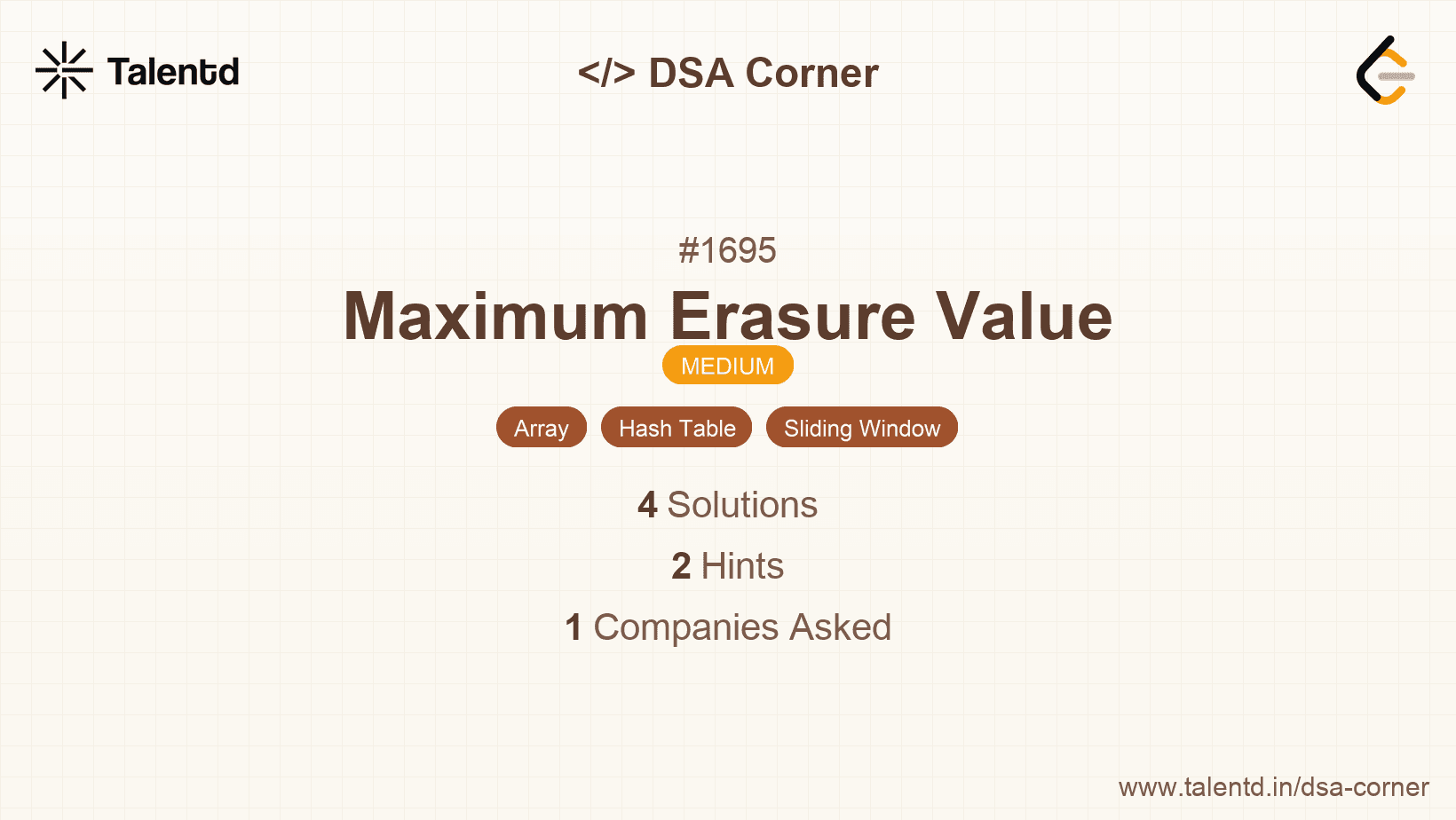 Talentd

</> DSA Corner

#1695

Maximum Erasure Value

MEDIUM

Array

Hash Table

Sliding Window

4 Solutions

2 Hints

1 Companies Asked

www.talentd.in/dsa-corner